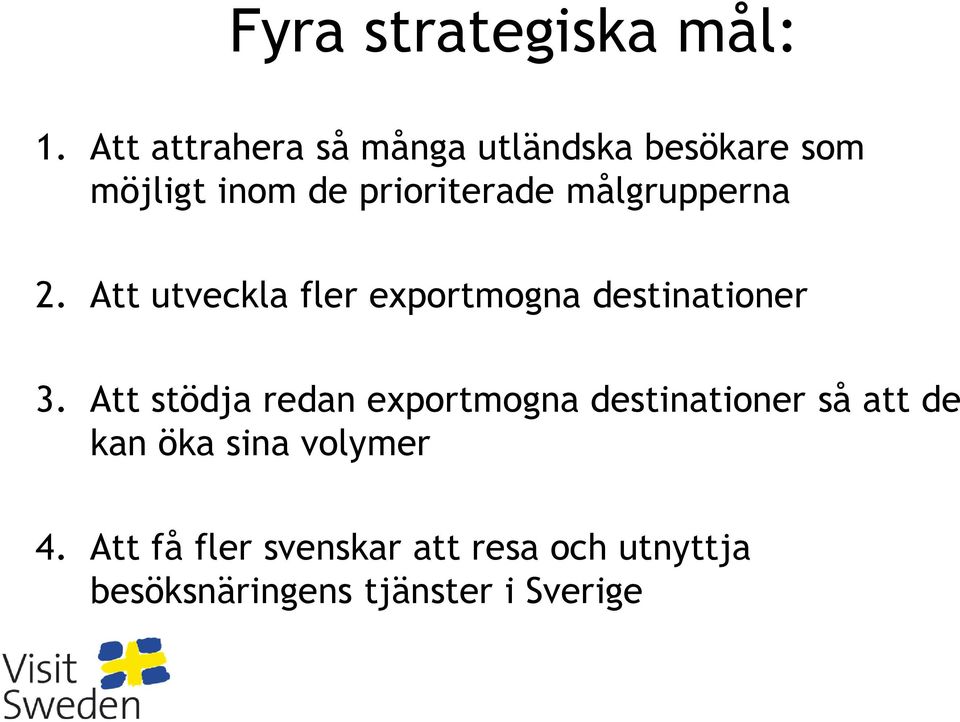 Fyra strategiska mål:

1. Att attrahera så många utländska besökare som möjligt inom de prioriterade målgrupperna

2. Att utveckla fler exportmogna destinationer

3. Att stödja redan exportmogna destinationer så att de kan öka sina volymer

4. Att få fler svenskar att resa och utnyttja besöksnäringens tjänster i Sverige

Visit Sweden